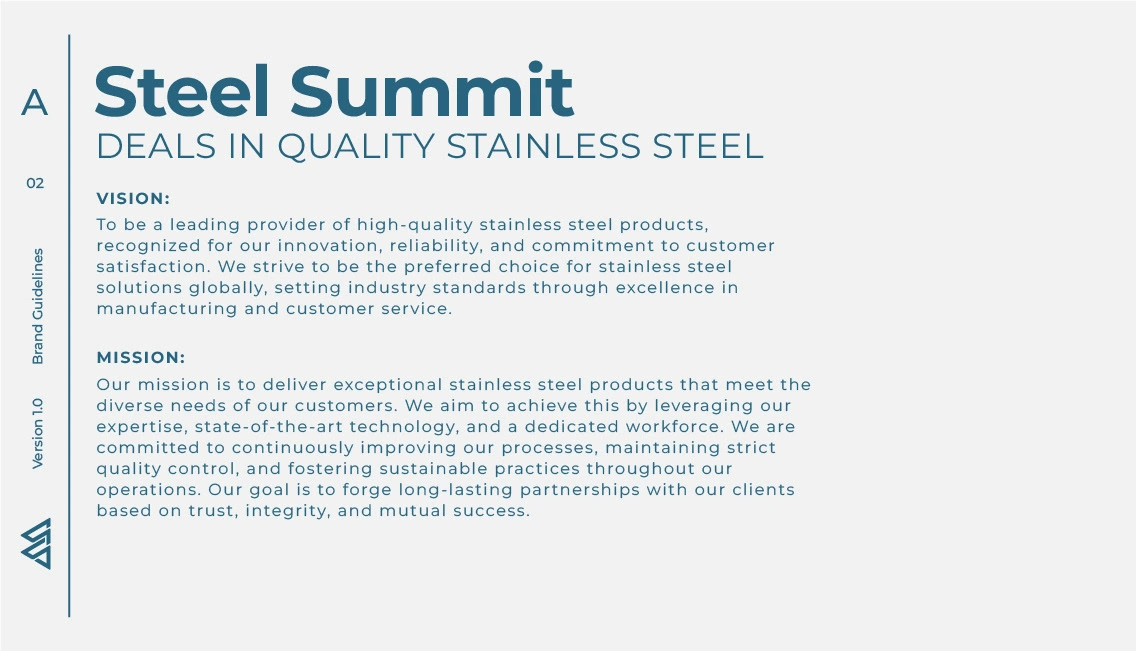 A

02

Brand Guidelines

Version 1.0

Steel Summit
DEALS IN QUALITY STAINLESS STEEL

VISION:
To be a leading provider of high-quality stainless steel products, recognized for our innovation, reliability, and commitment to customer satisfaction. We strive to be the preferred choice for stainless steel solutions globally, setting industry standards through excellence in manufacturing and customer service.

MISSION:
Our mission is to deliver exceptional stainless steel products that meet the diverse needs of our customers. We aim to achieve this by leveraging our expertise, state-of-the-art technology, and a dedicated workforce. We are committed to continuously improving our processes, maintaining strict quality control, and fostering sustainable practices throughout our operations. Our goal is to forge long-lasting partnerships with our clients based on trust, integrity, and mutual success.